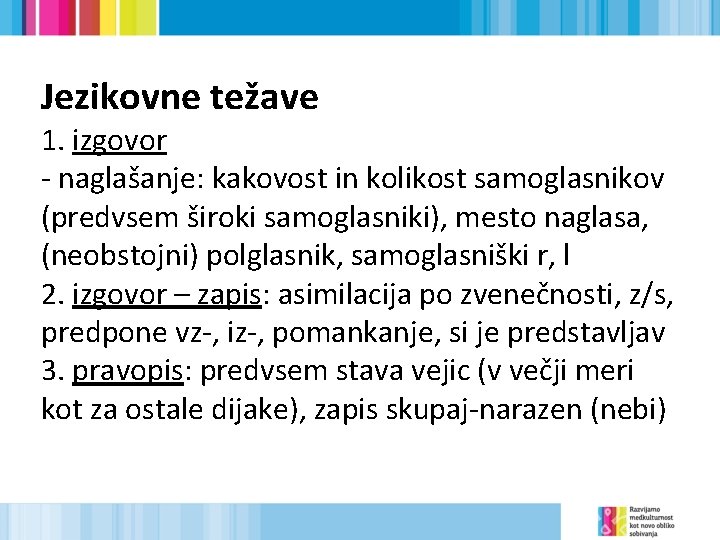 Jezikovne težave

1. izgovor
- naglašanje: kakovost in kolikost samoglasnikov (predvsem široki samoglasniki), mesto naglasa, (neobstojni) polglasnik, samoglasniški r, l
2. izgovor – zapis: asimilacija po zvenečnosti, z/s, predpone vz-, iz-, pomankanje, si je predstavljav
3. pravopis: predvsem stava vejic (v večji meri kot za ostale dijake), zapis skupaj-narazen (nebi)

Razvijamo medkulturnost kot novo obliko sobivanja